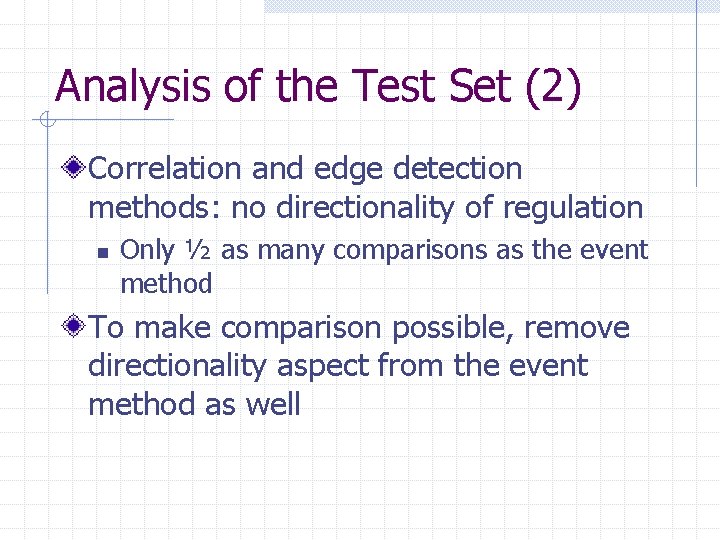 Analysis of the Test Set (2)

Correlation and edge detection methods: no directionality of regulation

Only ½ as many comparisons as the event method

To make comparison possible, remove directionality aspect from the event method as well